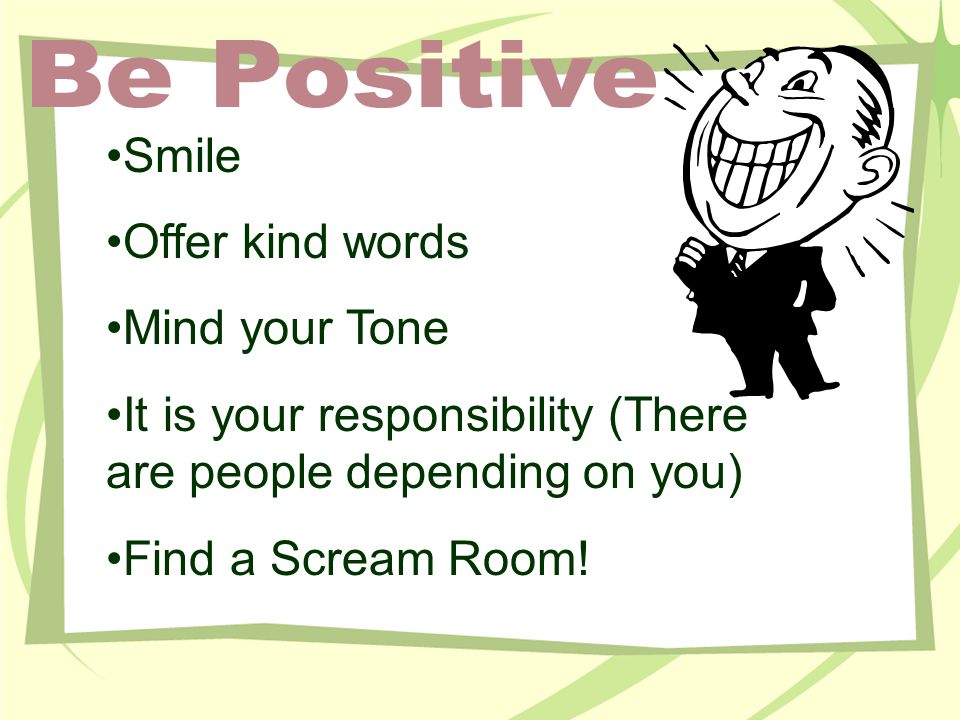 Be Positive

•Smile

•Offer kind words

•Mind your Tone

•It is your responsibility (There are people depending on you)

•Find a Scream Room!